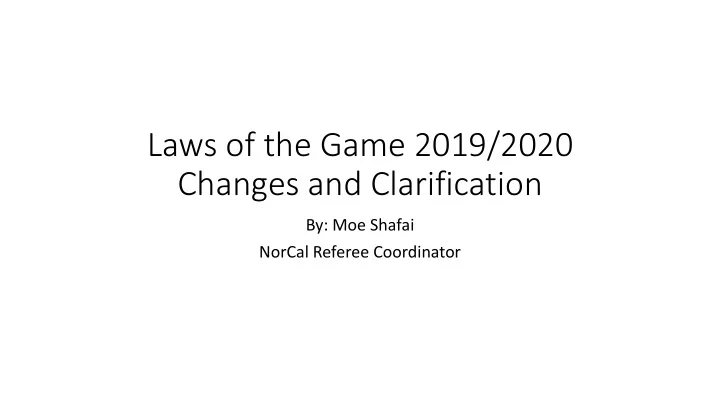 Laws of the Game 2019/2020
Changes and Clarification

By: Moe Shafai

NorCal Referee Coordinator